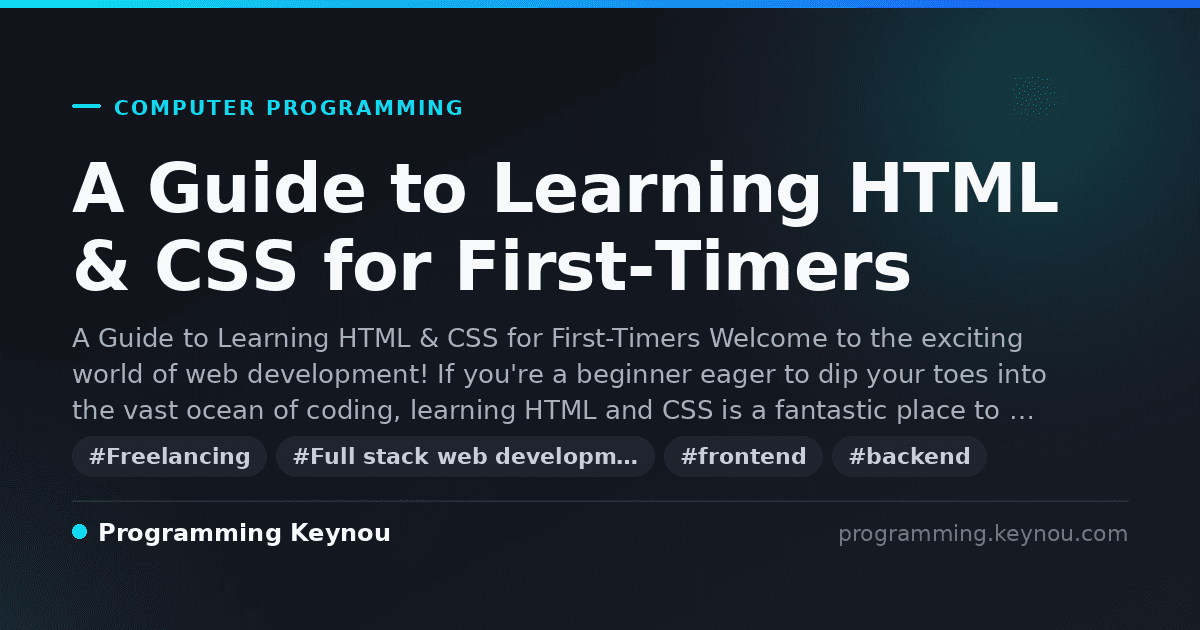 COMPUTER PROGRAMMING

A Guide to Learning HTML & CSS for First-Timers

A Guide to Learning HTML & CSS for First-Timers Welcome to the exciting world of web development! If you're a beginner eager to dip your toes into the vast ocean of coding, learning HTML and CSS is a fantastic place to …

#Freelancing #Full stack web developm… #frontend #backend

Programming Keynou

programming.keynou.com